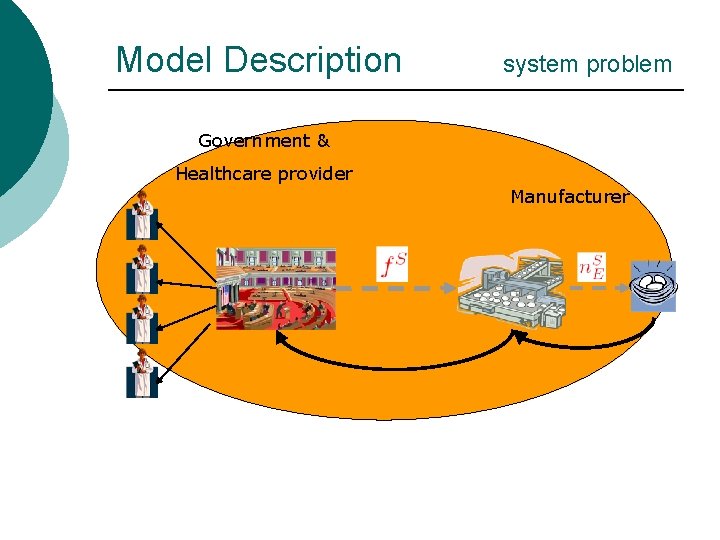 Model Description system problem

Government &

Healthcare provider

Manufacturer

$f^S$

$n_E^S$